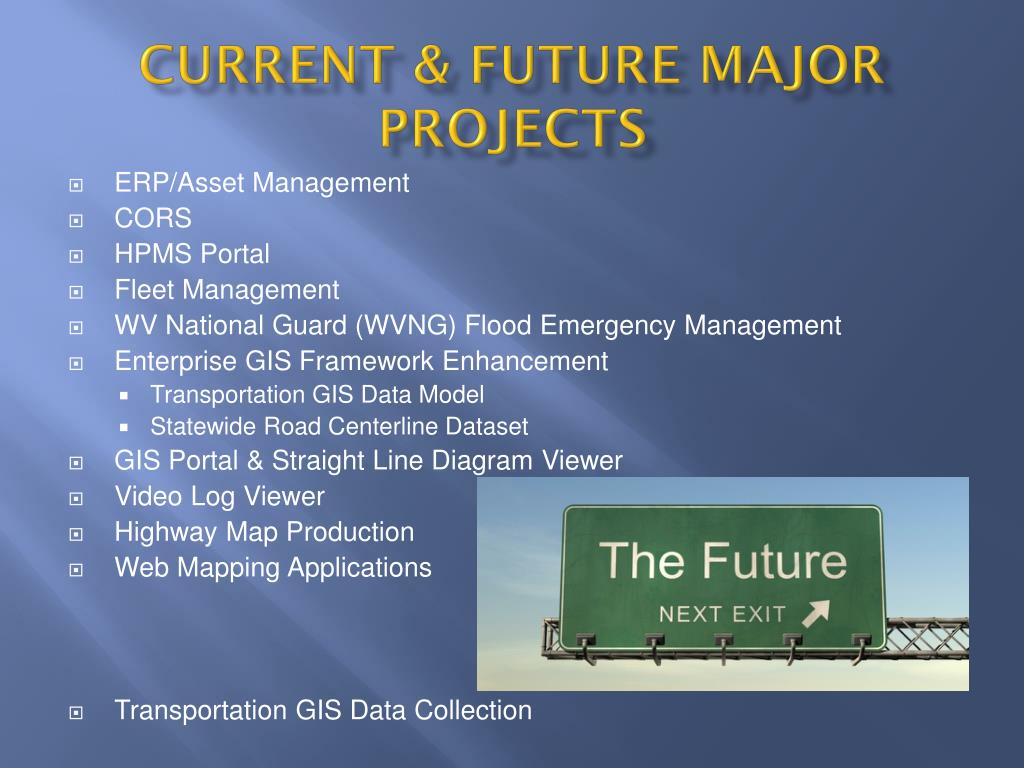 CURRENT & FUTURE MAJOR PROJECTS

ERP/Asset Management
CORS
HPMS Portal
Fleet Management
WV National Guard (WVNG) Flood Emergency Management
Enterprise GIS Framework Enhancement
Transportation GIS Data Model
Statewide Road Centerline Dataset
GIS Portal & Straight Line Diagram Viewer
Video Log Viewer
Highway Map Production
Web Mapping Applications

The Future
NEXT EXIT

Transportation GIS Data Collection